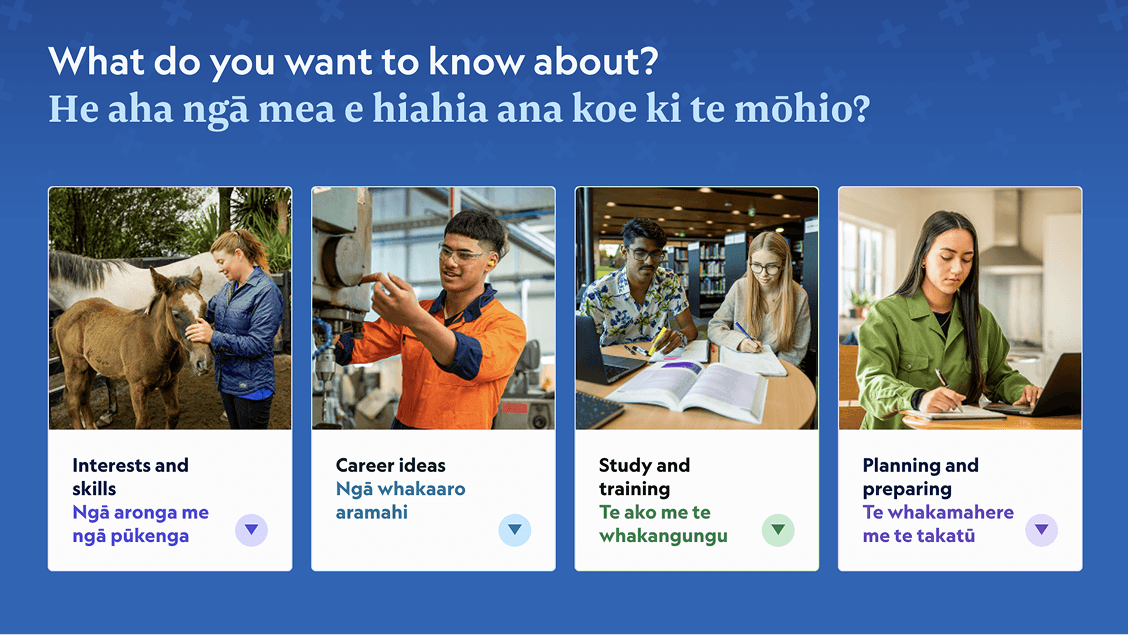 What do you want to know about?
He aha ngā mea e hiahia ana koe ki te mōhio?

Interests and skills
Ngā aronga me ngā pūkenga

Career ideas
Ngā whakaaro aramahi

Study and training
Te ako me te whakangungu

Planning and preparing
Te whakamahere me te takatū